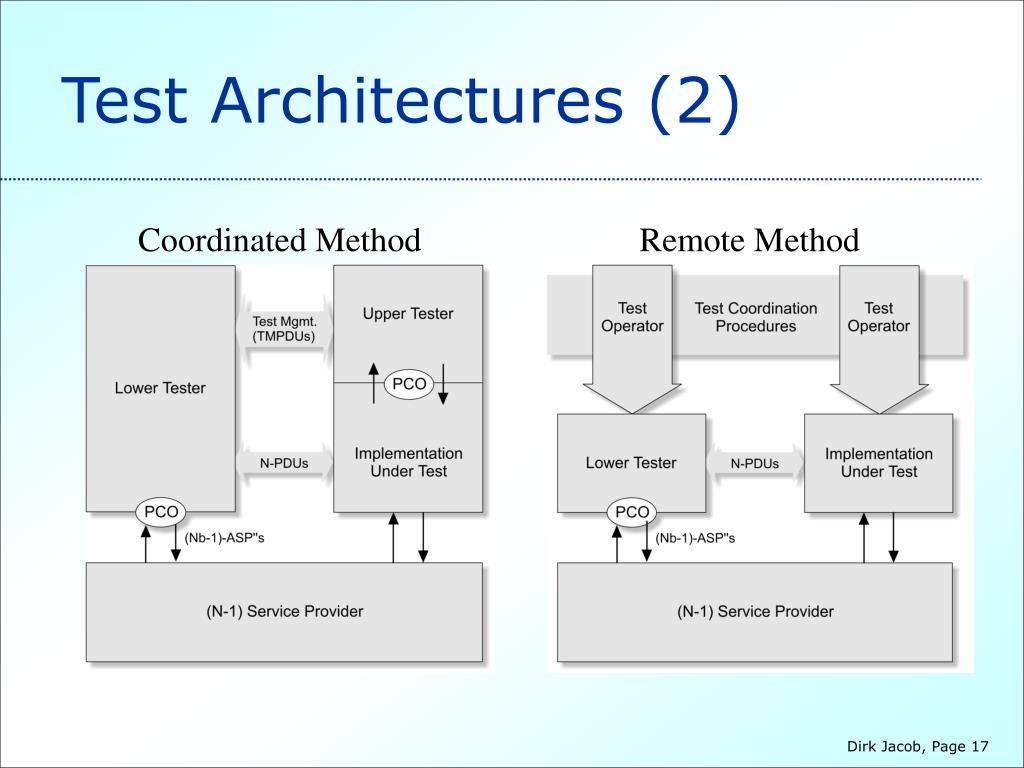 Test Architectures (2)

Coordinated Method

Lower Tester

Test Mgmt. (TMPDUs)

Upper Tester

PCO

N-PDUs

Implementation Under Test

PCO

(Nb-1)-ASP"s

(N-1) Service Provider

Remote Method

Test Operator

Test Coordination Procedures

Test Operator

Lower Tester

N-PDUs

Implementation Under Test

PCO

(Nb-1)-ASP"s

(N-1) Service Provider

Dirk Jacob, Page 17